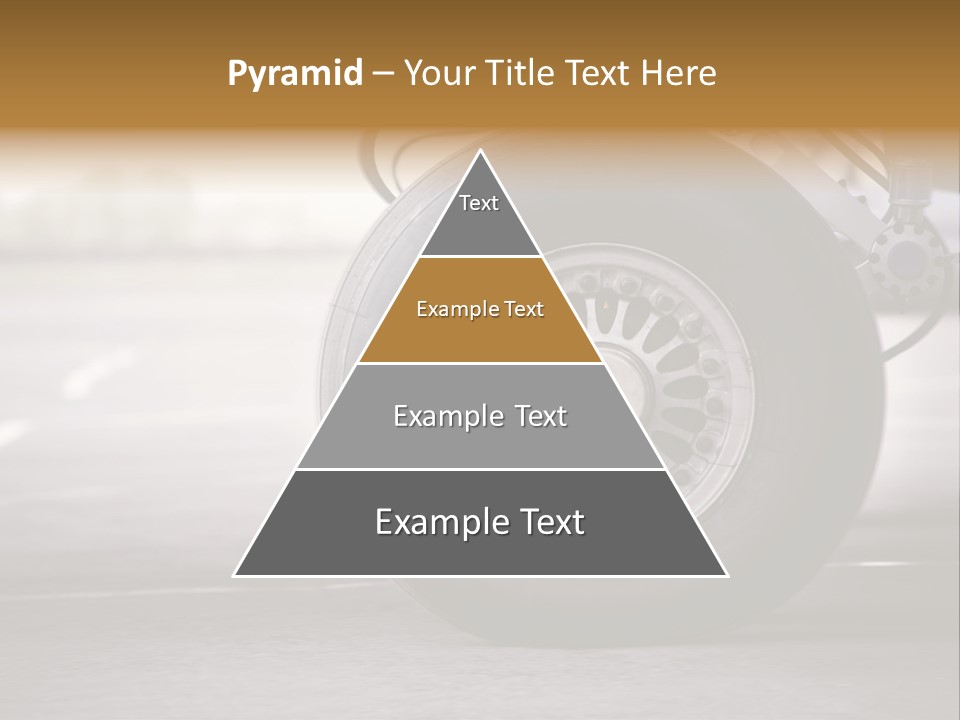 Pyramid – Your Title Text Here

Text

Example Text

Example Text

Example Text